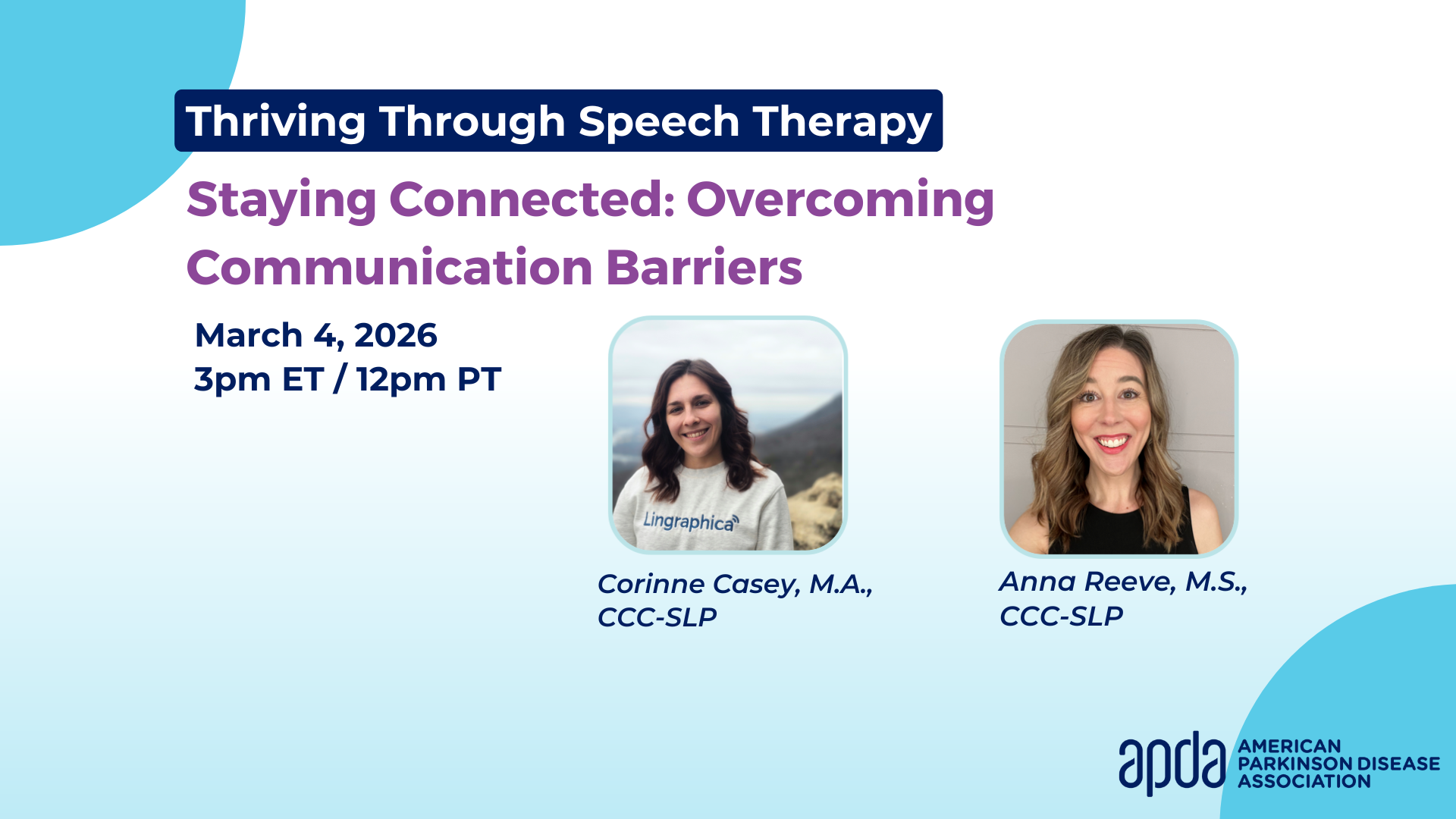 Thriving Through Speech Therapy

Staying Connected: Overcoming Communication Barriers

March 4, 2026
3pm ET / 12pm PT

Lingraphica

Corinne Casey, M.A., CCC-SLP

Anna Reeve, M.S., CCC-SLP

apda AMERICAN PARKINSON DISEASE ASSOCIATION